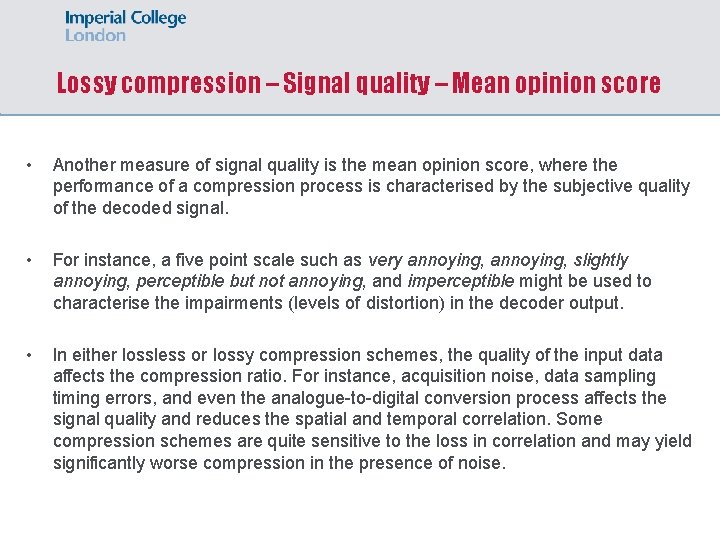 Imperial College
London

Lossy compression – Signal quality – Mean opinion score

• Another measure of signal quality is the mean opinion score, where the performance of a compression process is characterised by the subjective quality of the decoded signal.

• For instance, a five point scale such as very annoying, annoying, slightly annoying, perceptible but not annoying, and imperceptible might be used to characterise the impairments (levels of distortion) in the decoder output.

• In either lossless or lossy compression schemes, the quality of the input data affects the compression ratio. For instance, acquisition noise, data sampling timing errors, and even the analogue-to-digital conversion process affects the signal quality and reduces the spatial and temporal correlation. Some compression schemes are quite sensitive to the loss in correlation and may yield significantly worse compression in the presence of noise.